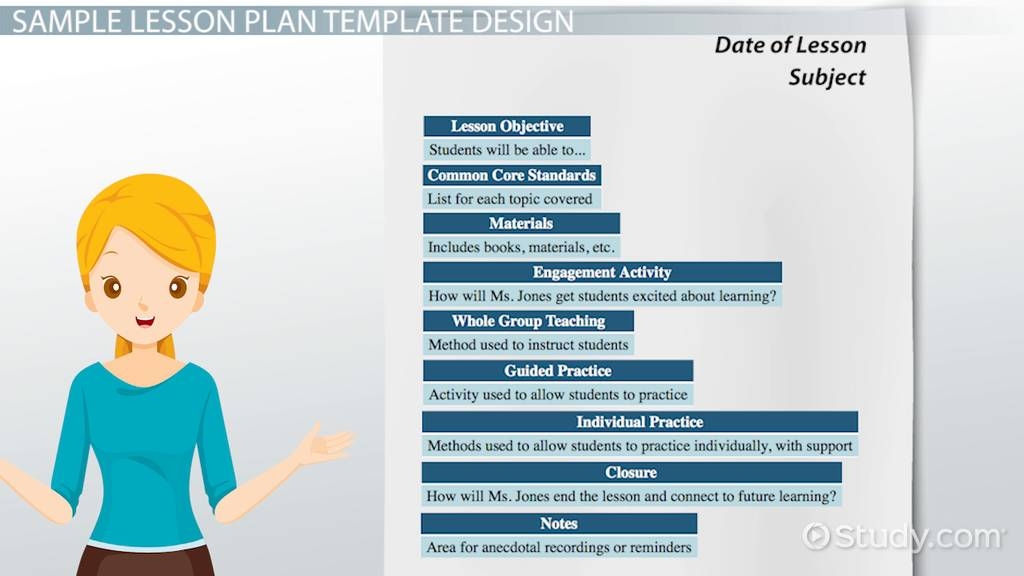 SAMPLE LESSON PLAN TEMPLATE DESIGN

Date of Lesson
Subject

Lesson Objective
Students will be able to...

Common Core Standards
List for each topic covered

Materials
Includes books, materials, etc.

Engagement Activity
How will Ms. Jones get students excited about learning?

Whole Group Teaching
Method used to instruct students

Guided Practice
Activity used to allow students to practice

Individual Practice
Methods used to allow students to practice individually, with support

Closure
How will Ms. Jones end the lesson and connect to future learning?

Notes
Area for anecdotal recordings or reminders

Study.com